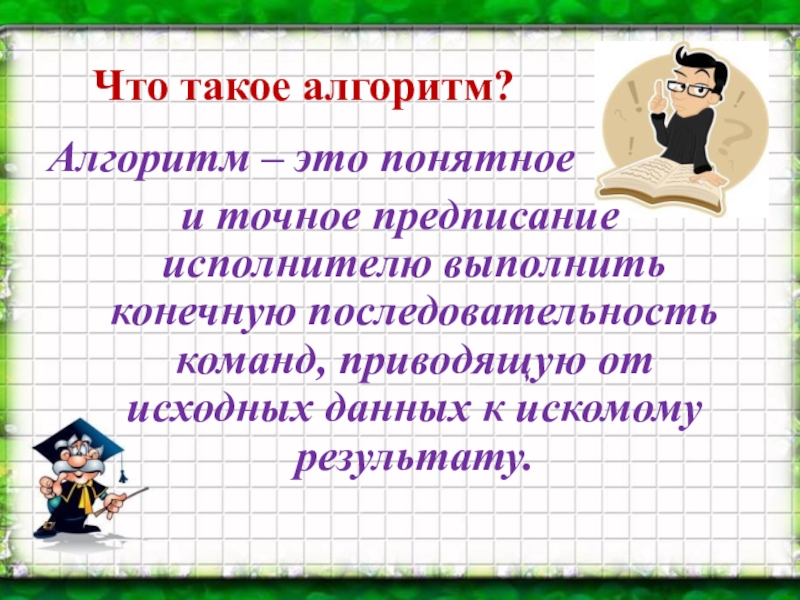 Что такое алгоритм?

Алгоритм – это понятное и точное предписание исполнителю выполнить конечную последовательность команд, приводящую от исходных данных к искомому результату.